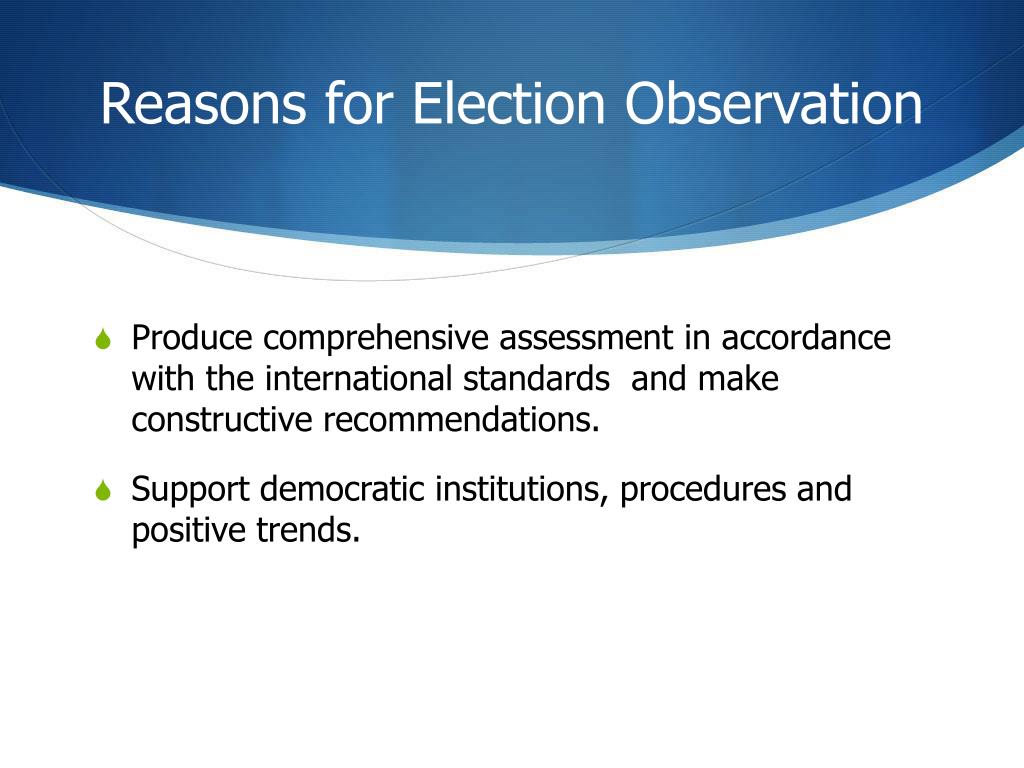 Reasons for Election Observation

Produce comprehensive assessment in accordance with the international standards and make constructive recommendations.

Support democratic institutions, procedures and positive trends.